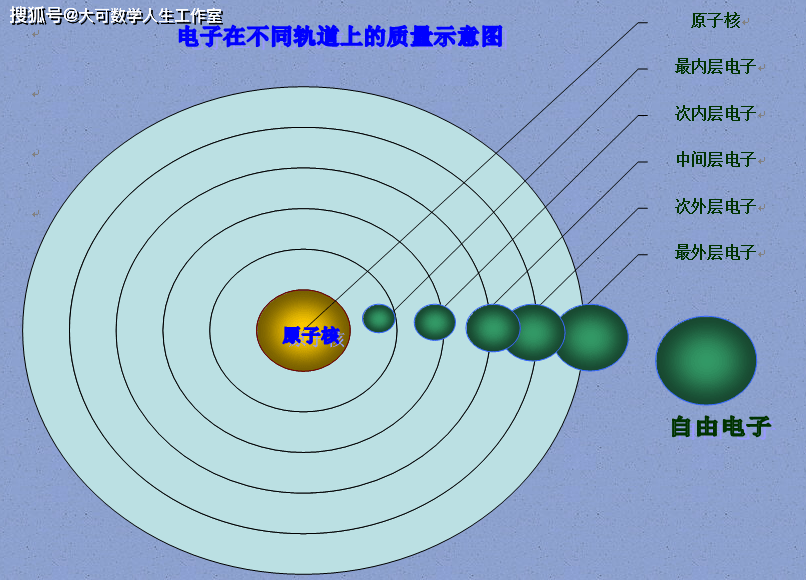 搜狐号@大可数学人生工作室

电子在不同轨道上的质量示意图

原子核

最内层电子

次内层电子

中间层电子

次外层电子

最外层电子

原子核

自由电子